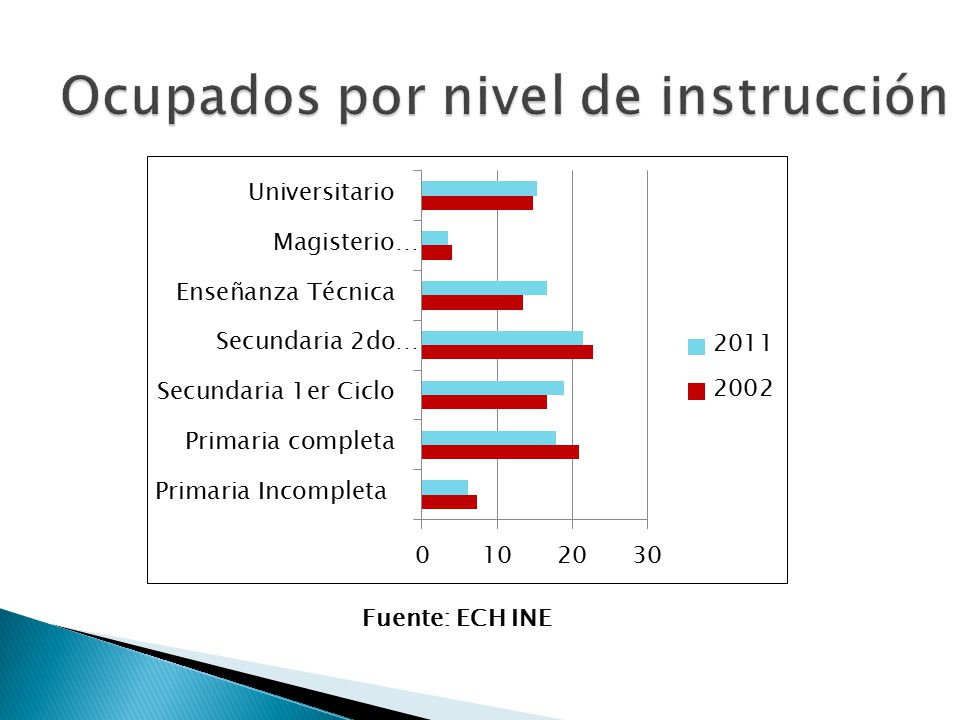 Ocupados por nivel de instrucción

Universitario
Magisterio…
Enseñanza Técnica
Secundaria 2do…
Secundaria 1er Ciclo
Primaria completa
Primaria Incompleta

0 10 20 30

2011
2002

Fuente: ECH INE